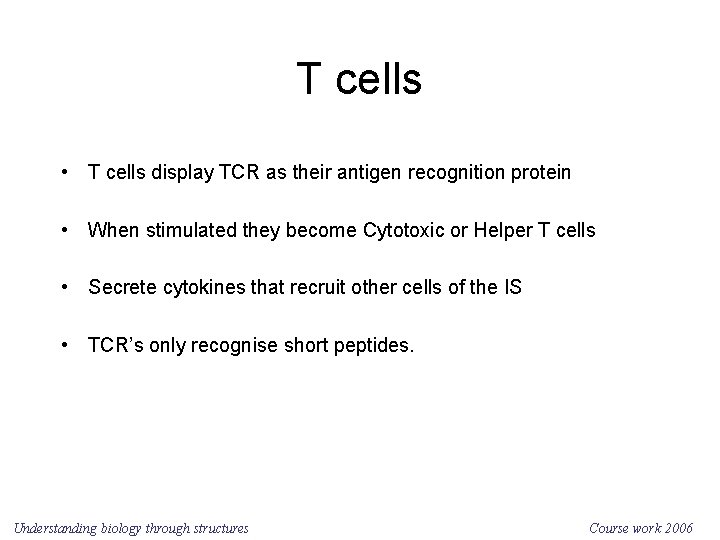 T cells

• T cells display TCR as their antigen recognition protein

• When stimulated they become Cytotoxic or Helper T cells

• Secrete cytokines that recruit other cells of the IS

• TCR's only recognise short peptides.

Understanding biology through structures

Course work 2006